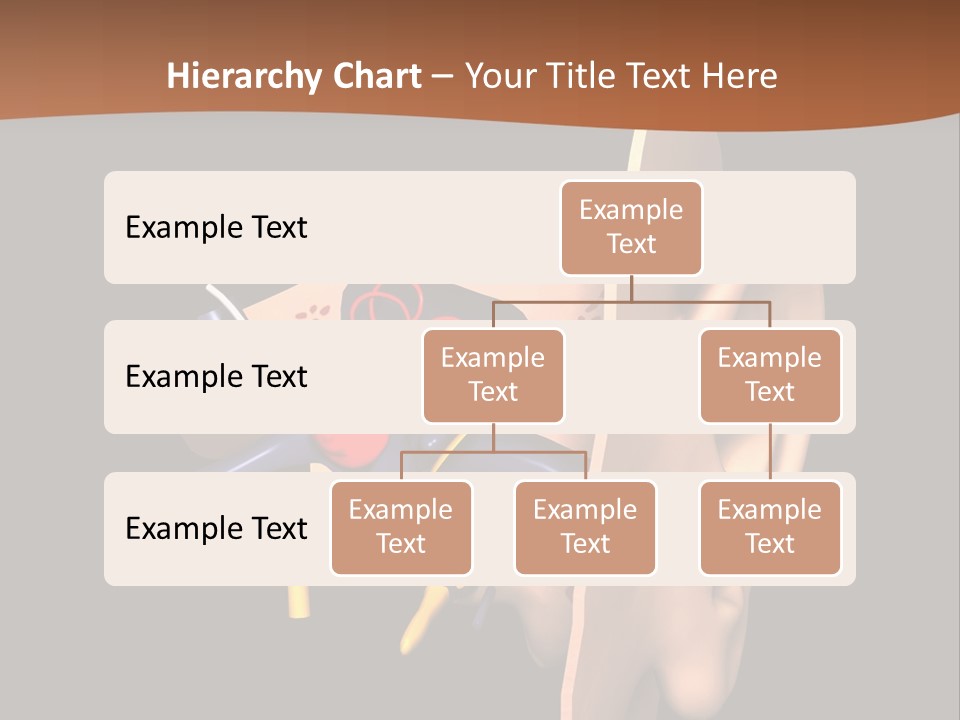 Hierarchy Chart – Your Title Text Here

Example Text

Example Text

Example Text

Example Text

Example Text

Example Text

Example Text

Example Text

Example Text